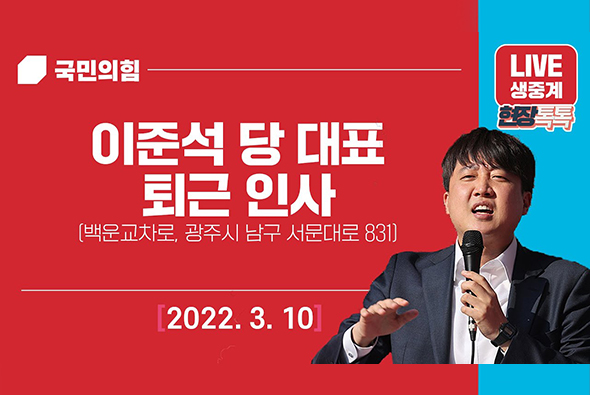 국민의힘

LIVE
생중계
현장톡톡

이준석 당 대표
퇴근 인사
(백운교차로, 광주시 남구 서문대로 831)

[2022. 3. 10]